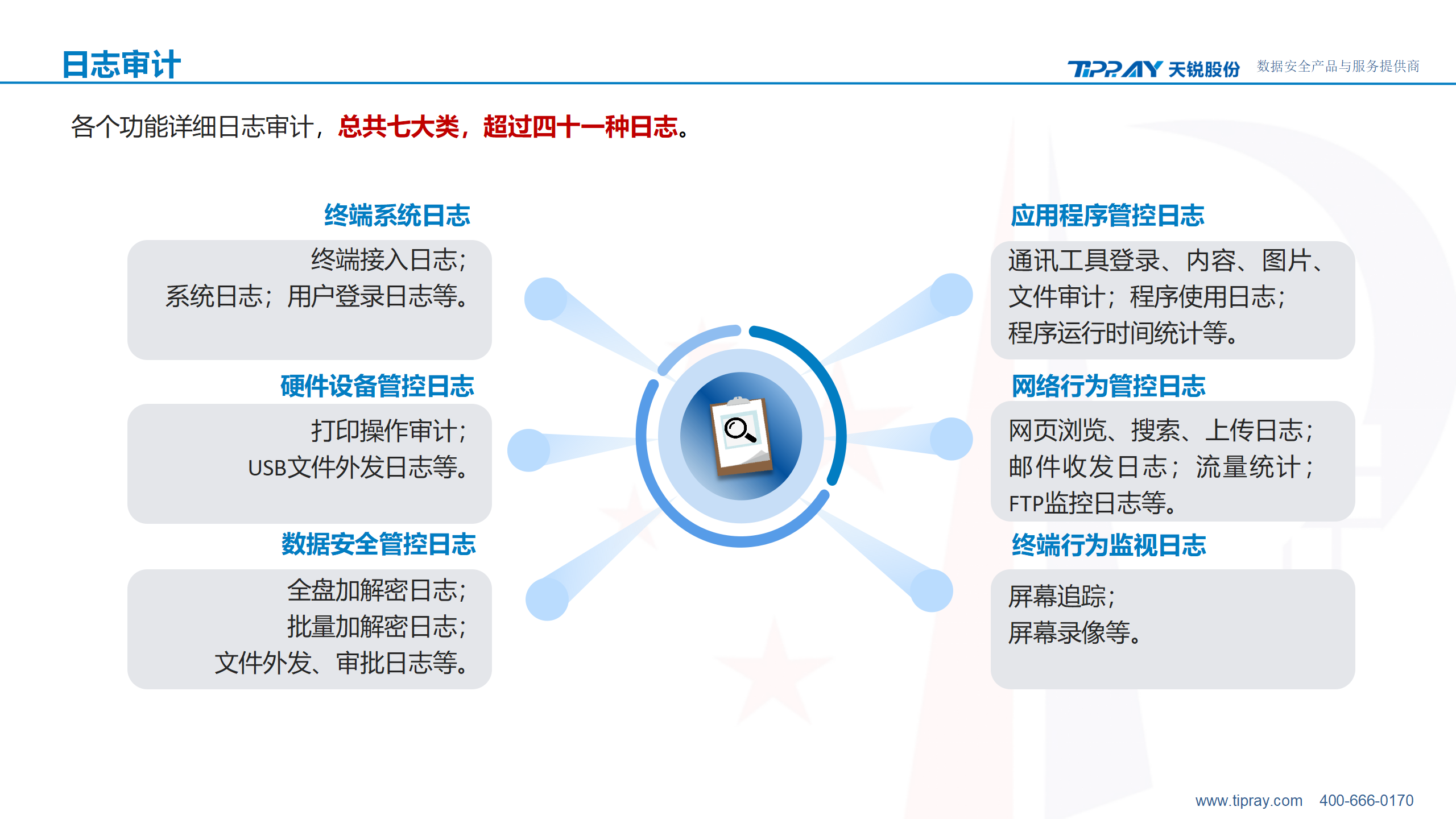 日志审计

TIPRAY 天锐股份 数据安全产品与服务提供商

各个功能详细日志审计，总共七大类，超过四十一种日志。

终端系统日志

终端接入日志；
系统日志；用户登录日志等。

硬件设备管控日志

打印操作审计；
USB文件外发日志等。

数据安全管控日志

全盘加解密日志；
批量加解密日志；
文件外发、审批日志等。

应用程序管控日志

通讯工具登录、内容、图片、文件审计；程序使用日志；程序运行时间统计等。

网络行为管控日志

网页浏览、搜索、上传日志；邮件收发日志；流量统计；FTP监控日志等。

终端行为监视日志

屏幕追踪；
屏幕录像等。

www.tipray.com 400-666-0170